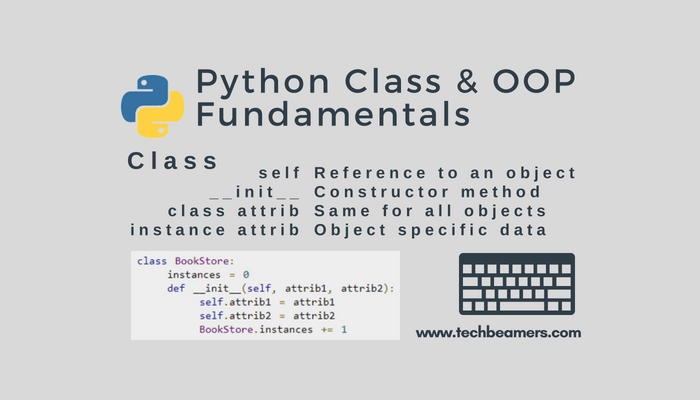 Python Class & OOP Fundamentals

Class

self Reference to an object
__init__ Constructor method
class attrib Same for all objects
instance attrib Object specific data

class BookStore:
    instances = 0
    def __init__(self, attrib1, attrib2):
        self.attrib1 = attrib1
        self.attrib2 = attrib2
        BookStore.instances += 1

www.techbeamers.com